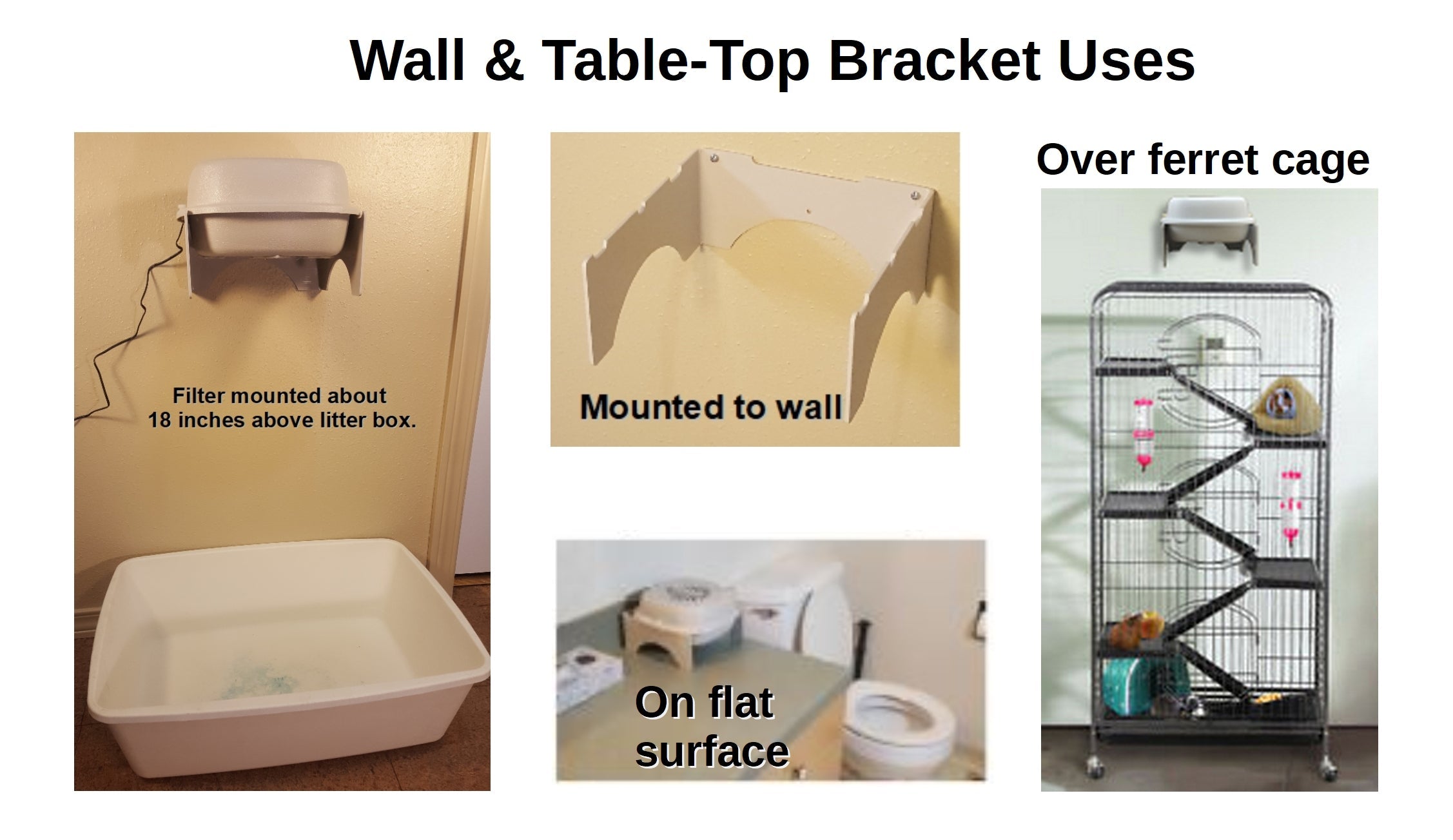 Wall & Table-Top Bracket Uses

Filter mounted about 18 inches above litter box.

Mounted to wall

On flat surface

Over ferret cage